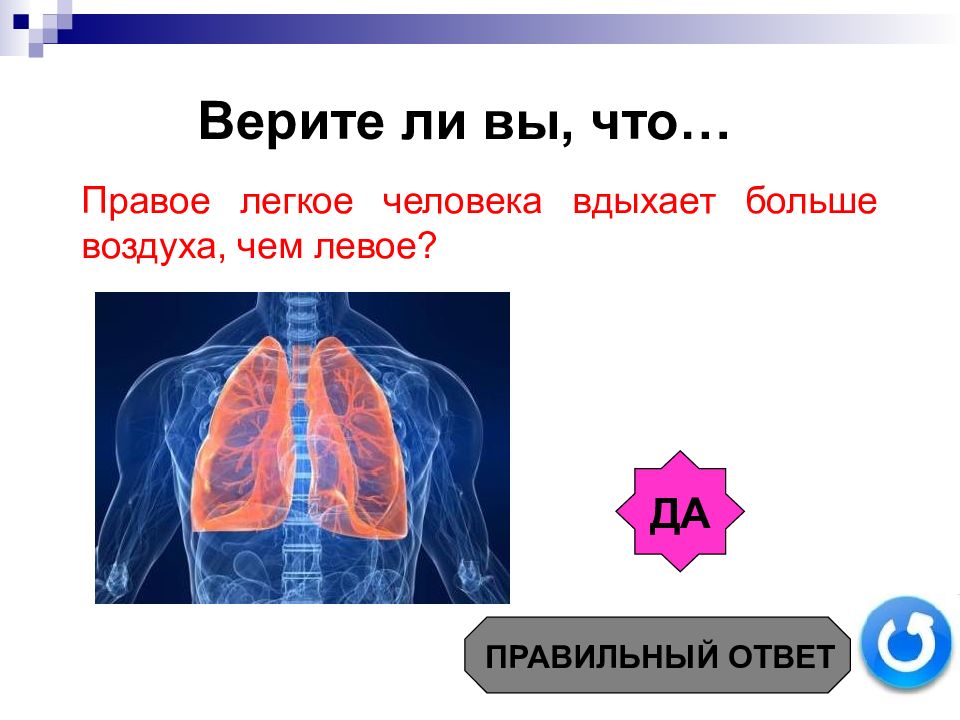 Верите ли вы, что…

Правое легкое человека вдыхает больше воздуха, чем левое?

ДА

ПРАВИЛЬНЫЙ ОТВЕТ